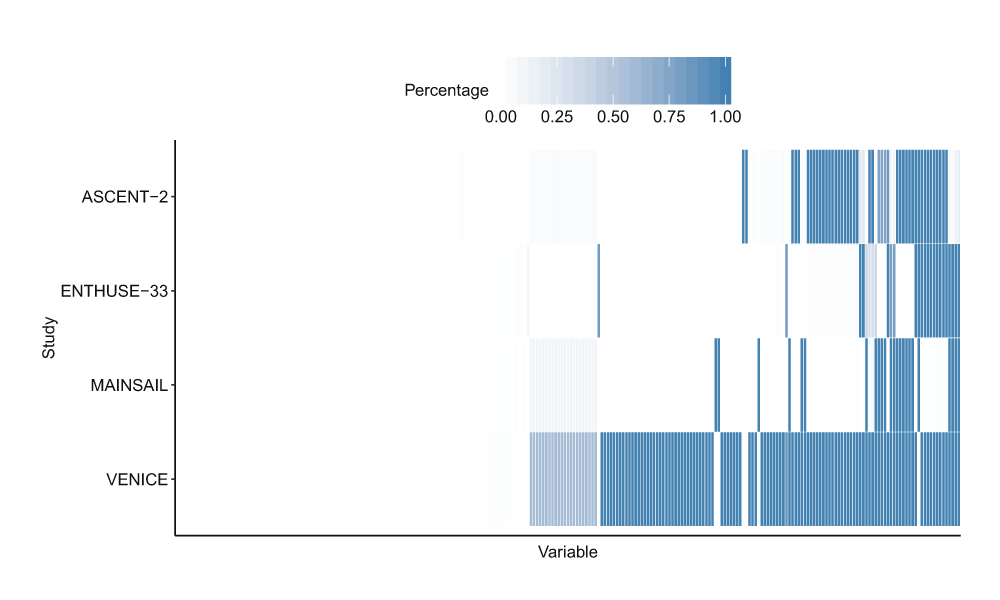 Percentage
0.00 0.25 0.50 0.75 1.00

Study
ASCENT−2
ENTHUSE−33
MAINSAIL
VENICE

Variable